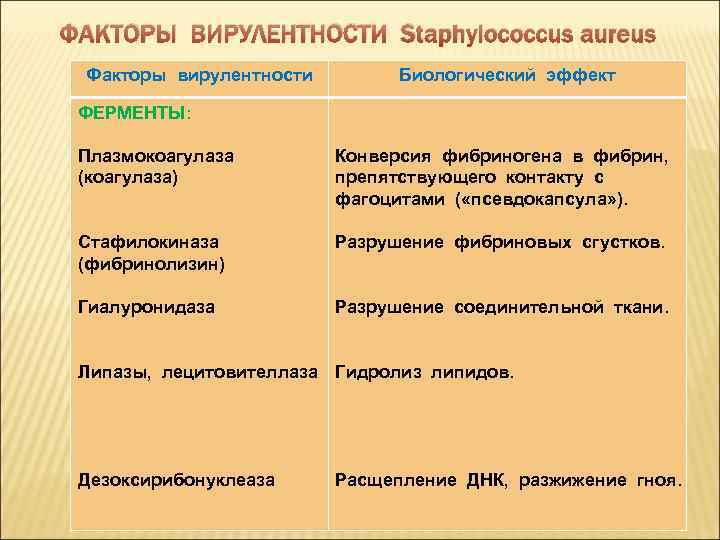 ФАКТОРЫ ВИРУЛЕНТНОСТИ Staphylococcus aureus

| Факторы вирулентности | Биологический эффект |
|---|---|
| ФЕРМЕНТЫ: | |
| Плазмокоагулаза (коагулаза) | Конверсия фибриногена в фибрин, препятствующего контакту с фагоцитами («псевдокапсула»). |
| Стафилокиназа (фибринолизин) | Разрушение фибриновых сгустков. |
| Гиалуронидаза | Разрушение соединительной ткани. |
| Липазы, лецитовителлаза | Гидролиз липидов. |
| Дезоксирибонуклеаза | Расщепление ДНК, разжижение гноя. |